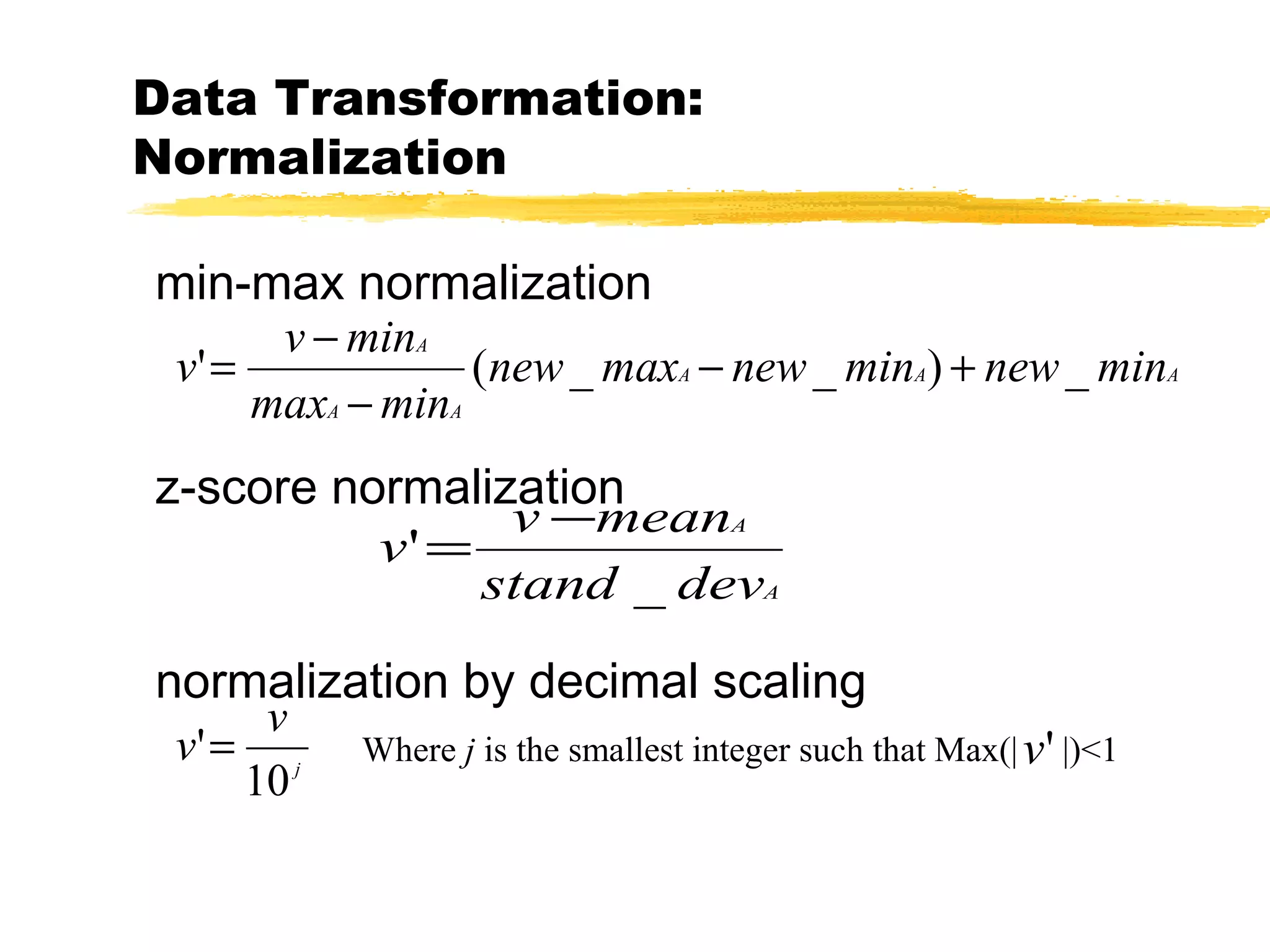 Data Transformation: Normalization

min-max normalization

$v' = \frac{v - min_A}{max_A - min_A}(new\_max_A - new\_min_A) + new\_min_A$

z-score normalization

$v' = \frac{v - mean_A}{stand\_dev_A}$

normalization by decimal scaling

$v' = \frac{v}{10^j}$ Where $j$ is the smallest integer such that Max($|v'|$)<1